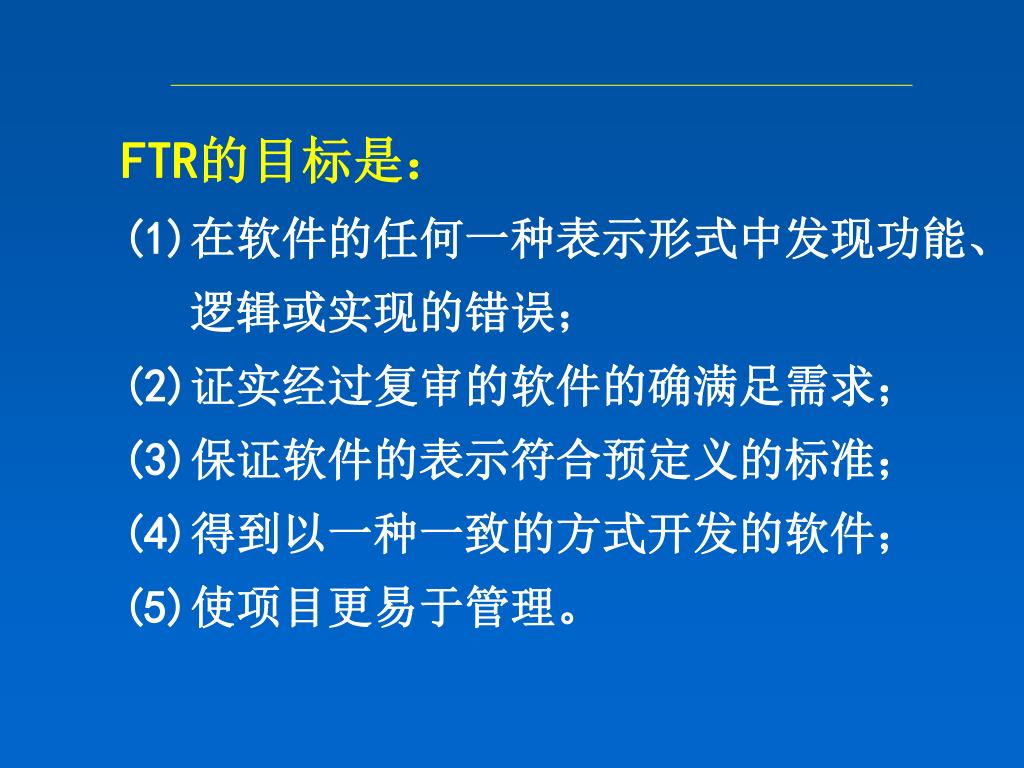 FTR的目标是：

(1)在软件的任何一种表示形式中发现功能、逻辑或实现的错误；

(2)证实经过复审的软件的确满足需求；

(3)保证软件的表示符合预定义的标准；

(4)得到以一种一致的方式开发的软件；

(5)使项目更易于管理。